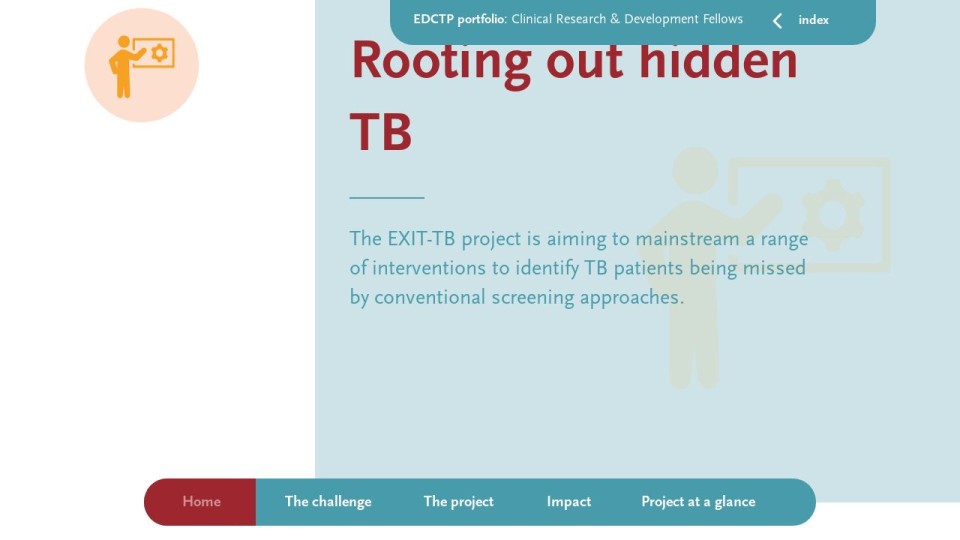 EDCTP portfolio: Clinical Research & Development Fellows

index

Rooting out hidden TB

The EXIT-TB project is aiming to mainstream a range of interventions to identify TB patients being missed by conventional screening approaches.

Home
The challenge
The project
Impact
Project at a glance